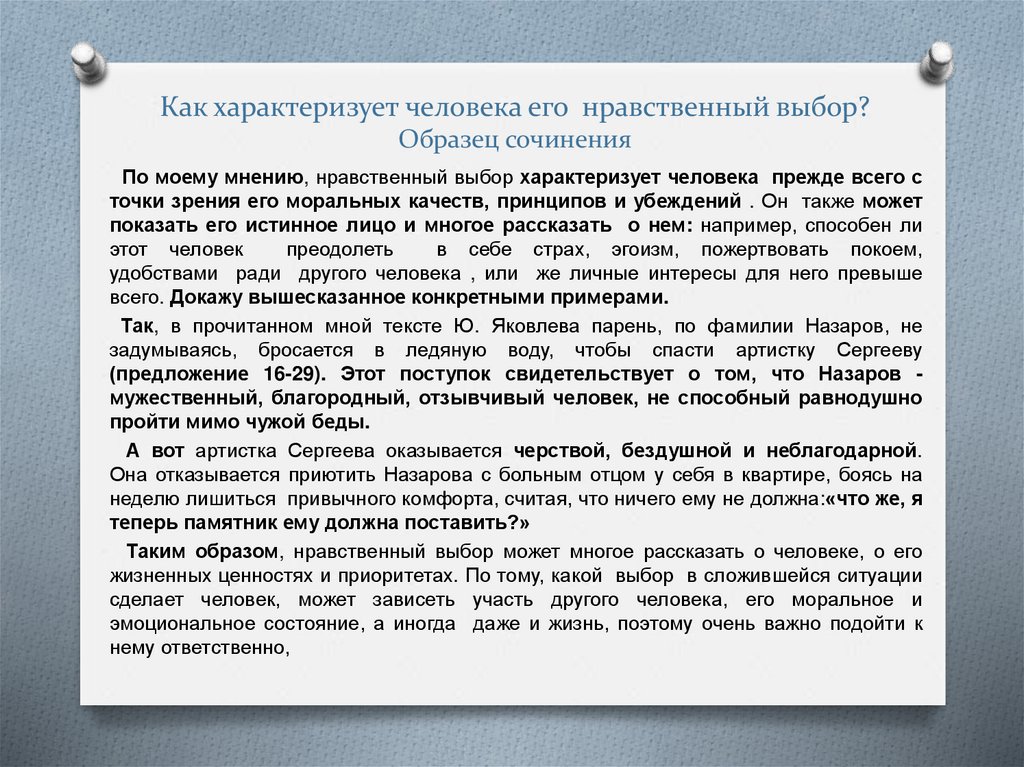 Как характеризует человека его нравственный выбор?
Образец сочинения

По моему мнению, нравственный выбор характеризует человека прежде всего с точки зрения его моральных качеств, принципов и убеждений . Он также может показать его истинное лицо и многое рассказать о нем: например, способен ли этот человек преодолеть в себе страх, эгоизм, пожертвовать покоем, удобствами ради другого человека , или же личные интересы для него превыше всего. Докажу вышесказанное конкретными примерами.

Так, в прочитанном мной тексте Ю. Яковлева парень, по фамилии Назаров, не задумываясь, бросается в ледяную воду, чтобы спасти артистку Сергееву (предложение 16-29). Этот поступок свидетельствует о том, что Назаров - мужественный, благородный, отзывчивый человек, не способный равнодушно пройти мимо чужой беды.

А вот артистка Сергеева оказывается черствой, бездушной и неблагодарной. Она отказывается приютить Назарова с больным отцом у себя в квартире, боясь на неделю лишиться привычного комфорта, считая, что ничего ему не должна:«что же, я теперь памятник ему должна поставить?»

Таким образом, нравственный выбор может многое рассказать о человеке, о его жизненных ценностях и приоритетах. По тому, какой выбор в сложившейся ситуации сделает человек, может зависеть участь другого человека, его моральное и эмоциональное состояние, а иногда даже и жизнь, поэтому очень важно подойти к нему ответственно,